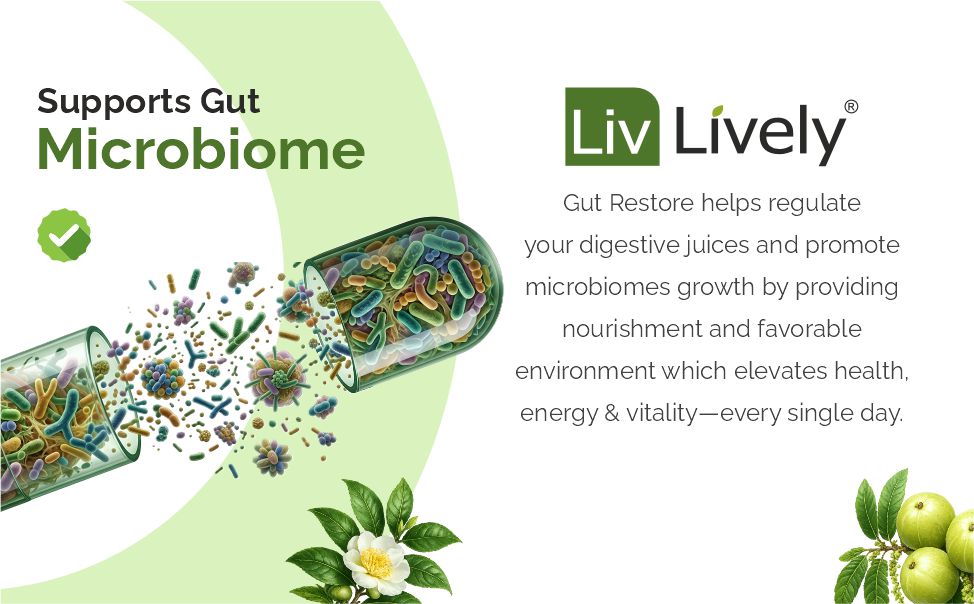 Supports Gut
Microbiome

Liv Lively®

Gut Restore helps regulate your digestive juices and promote microbiomes growth by providing nourishment and favorable environment which elevates health, energy & vitality—every single day.